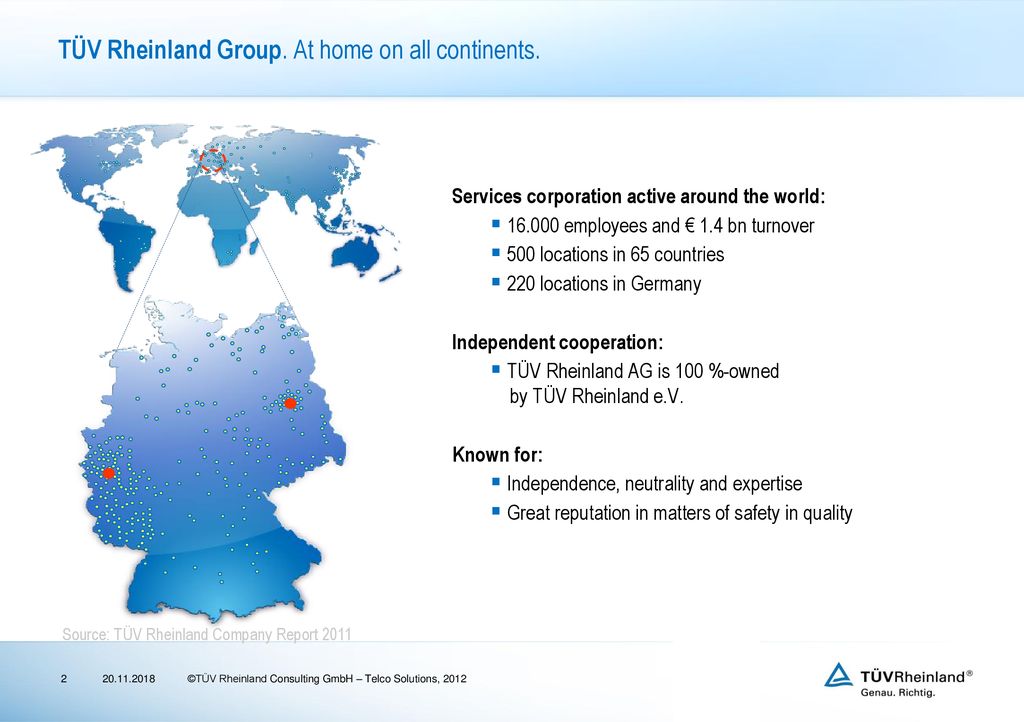 TÜV Rheinland Group. At home on all continents.

Services corporation active around the world:
- 16.000 employees and € 1.4 bn turnover
- 500 locations in 65 countries
- 220 locations in Germany

Independent cooperation:
- TÜV Rheinland AG is 100 %-owned by TÜV Rheinland e.V.

Known for:
- Independence, neutrality and expertise
- Great reputation in matters of safety in quality

Source: TÜV Rheinland Company Report 2011

2 20.11.2018 ©TÜV Rheinland Consulting GmbH – Telco Solutions, 2012

TÜVRheinland®
Genau. Richtig.